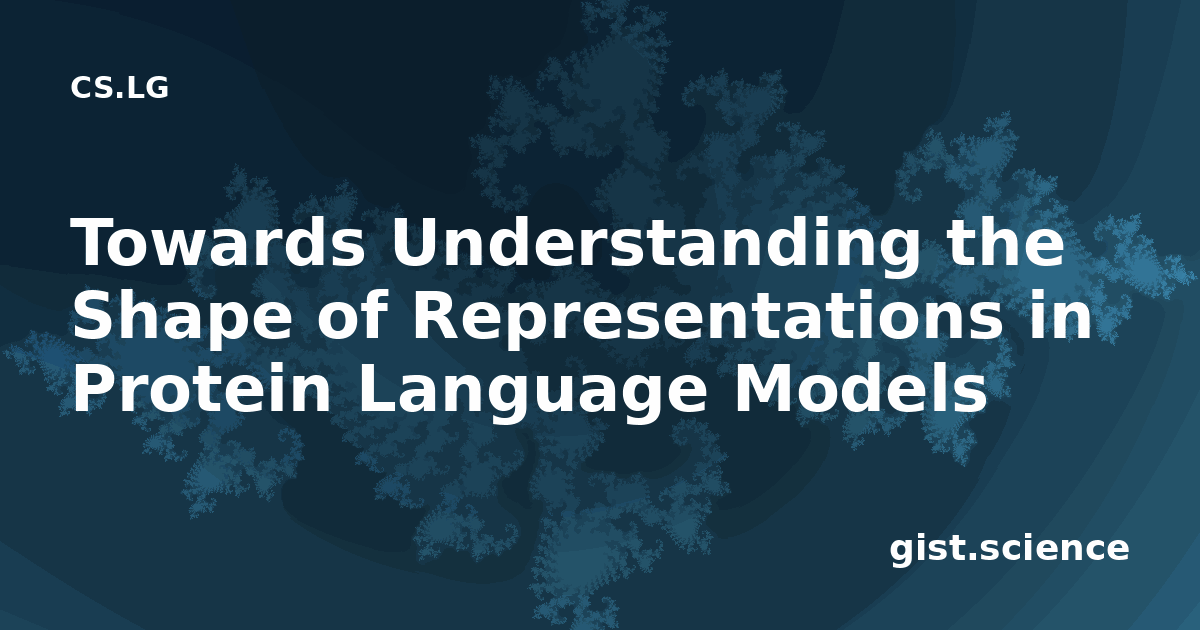 CS.LG

Towards Understanding the Shape of Representations in Protein Language Models

gist.science